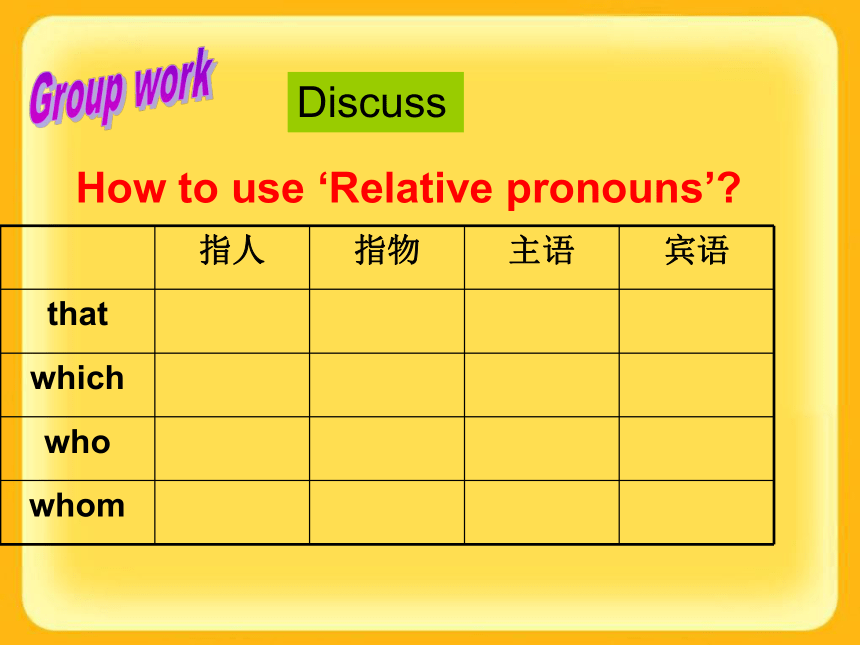 Group work

Discuss

How to use ‘Relative pronouns’?

| | 指人 | 指物 | 主语 | 宾语 |
|---|---|---|---|---|
| that | | | | |
| which | | | | |
| who | | | | |
| whom | | | | |